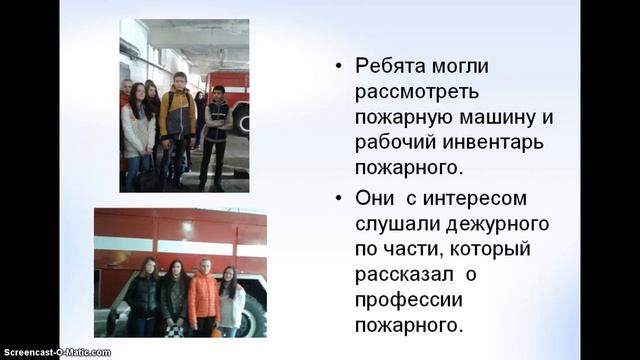 • Ребята могли рассмотреть пожарную машину и рабочий инвентарь пожарного.

• Они с интересом слушали дежурного по части, который рассказал о профессии пожарного.

Screencast-O-Matic.com